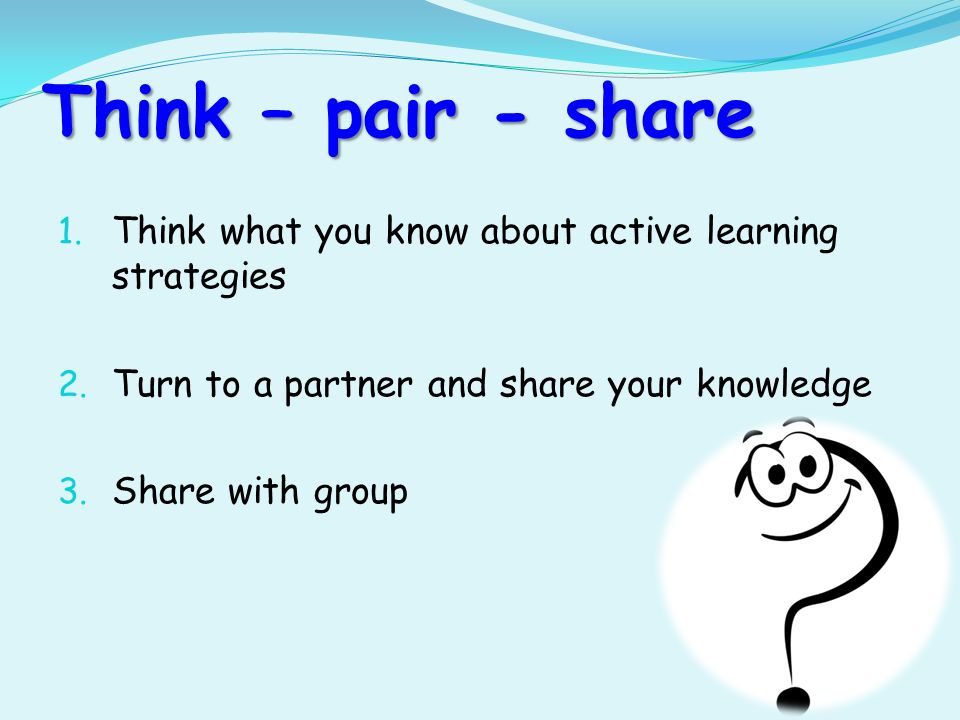 Think – pair - share

1. Think what you know about active learning strategies

2. Turn to a partner and share your knowledge

3. Share with group